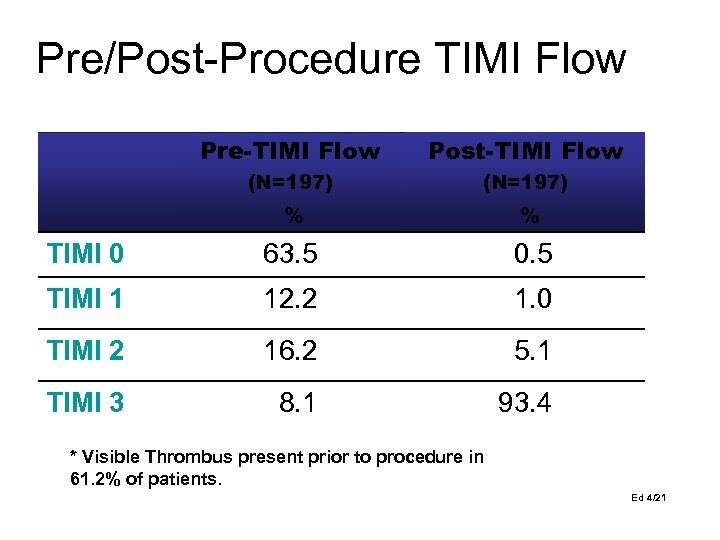 Pre/Post-Procedure TIMI Flow

| | Pre-TIMI Flow (N=197) % | Post-TIMI Flow (N=197) % |
|---|---|---|
| TIMI 0 | 63.5 | 0.5 |
| TIMI 1 | 12.2 | 1.0 |
| TIMI 2 | 16.2 | 5.1 |
| TIMI 3 | 8.1 | 93.4 |

* Visible Thrombus present prior to procedure in 61.2% of patients.

Ed 4/21